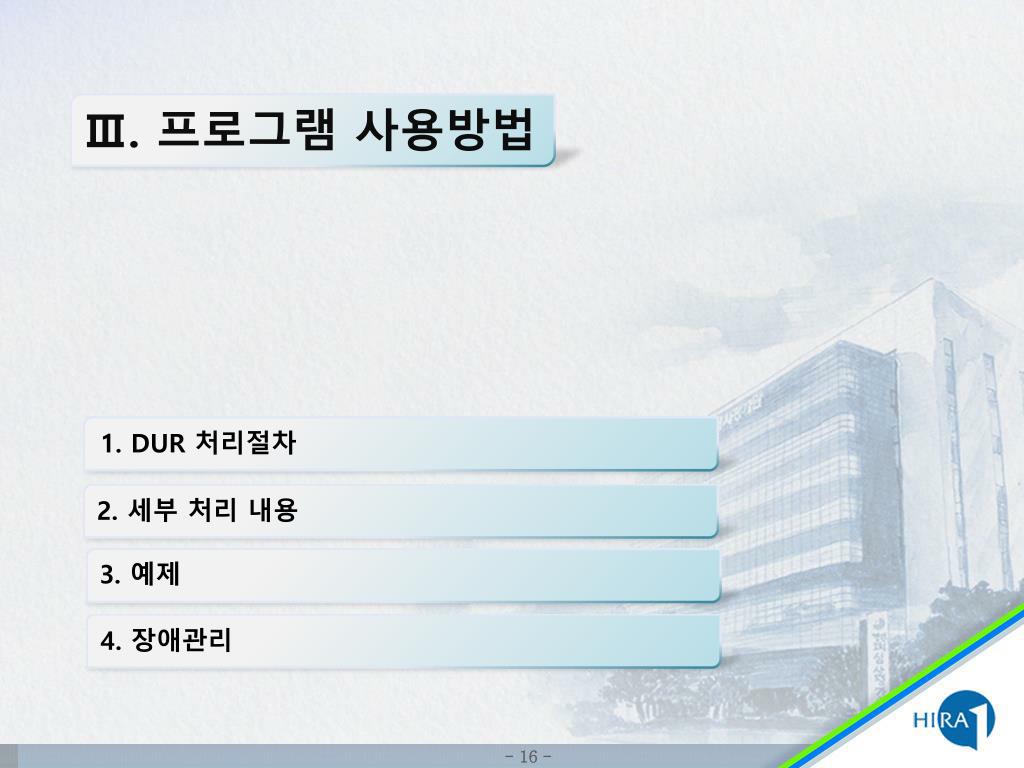 Ⅲ. 프로그램 사용방법

1. DUR 처리절차

2. 세부 처리 내용

3. 예제

4. 장애관리

HIRA

- 16 -